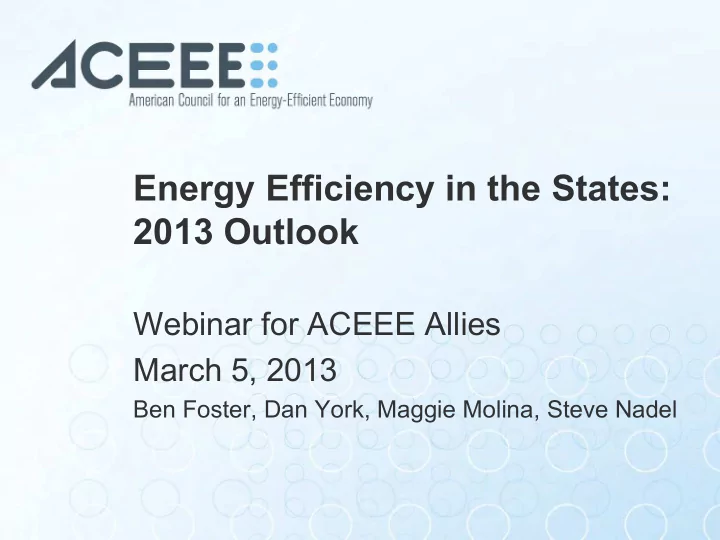 ACEEE
American Council for an Energy-Efficient Economy

Energy Efficiency in the States: 2013 Outlook

Webinar for ACEEE Allies
March 5, 2013
Ben Foster, Dan York, Maggie Molina, Steve Nadel